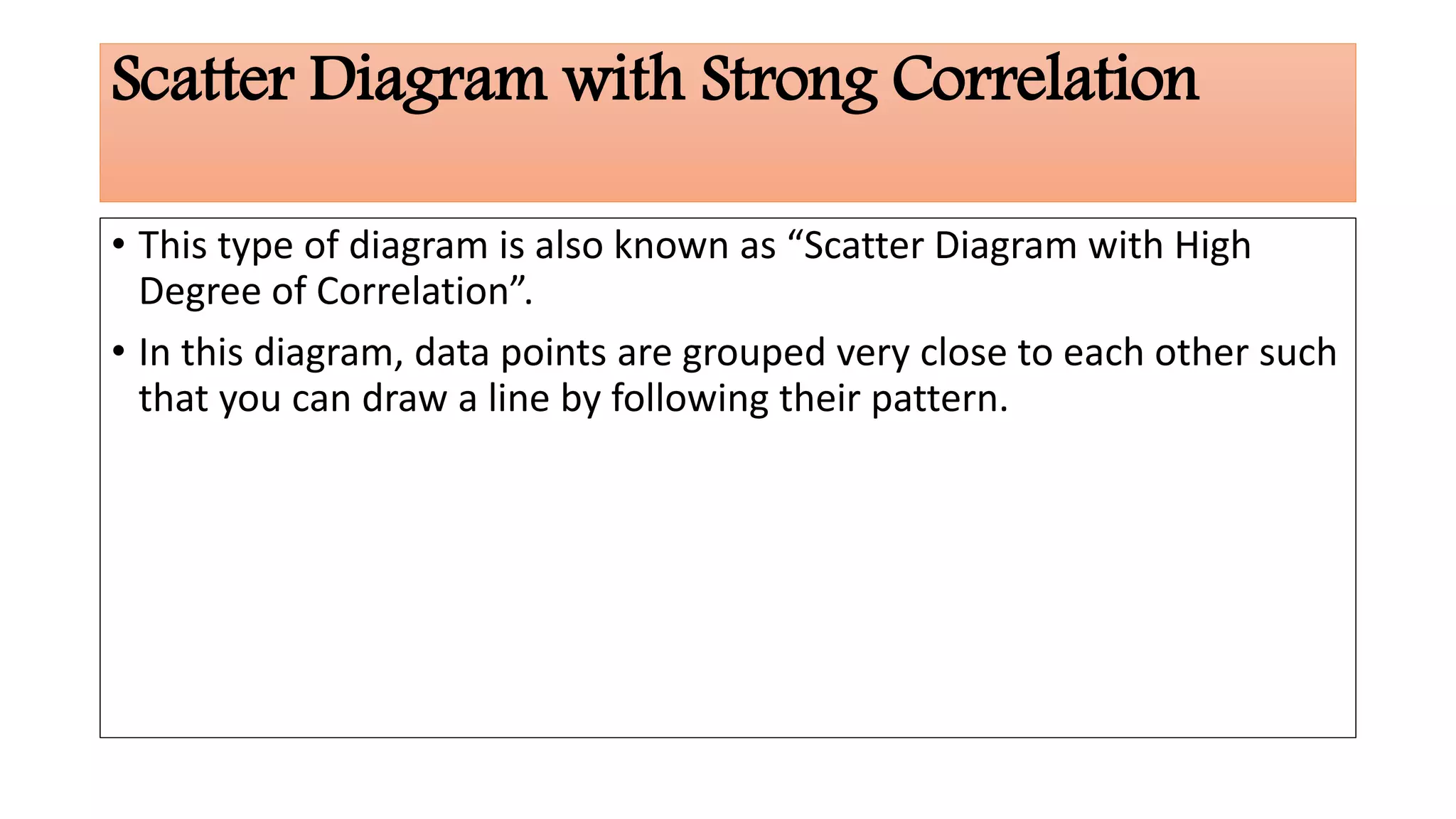 Scatter Diagram with Strong Correlation

• This type of diagram is also known as “Scatter Diagram with High Degree of Correlation”.

• In this diagram, data points are grouped very close to each other such that you can draw a line by following their pattern.